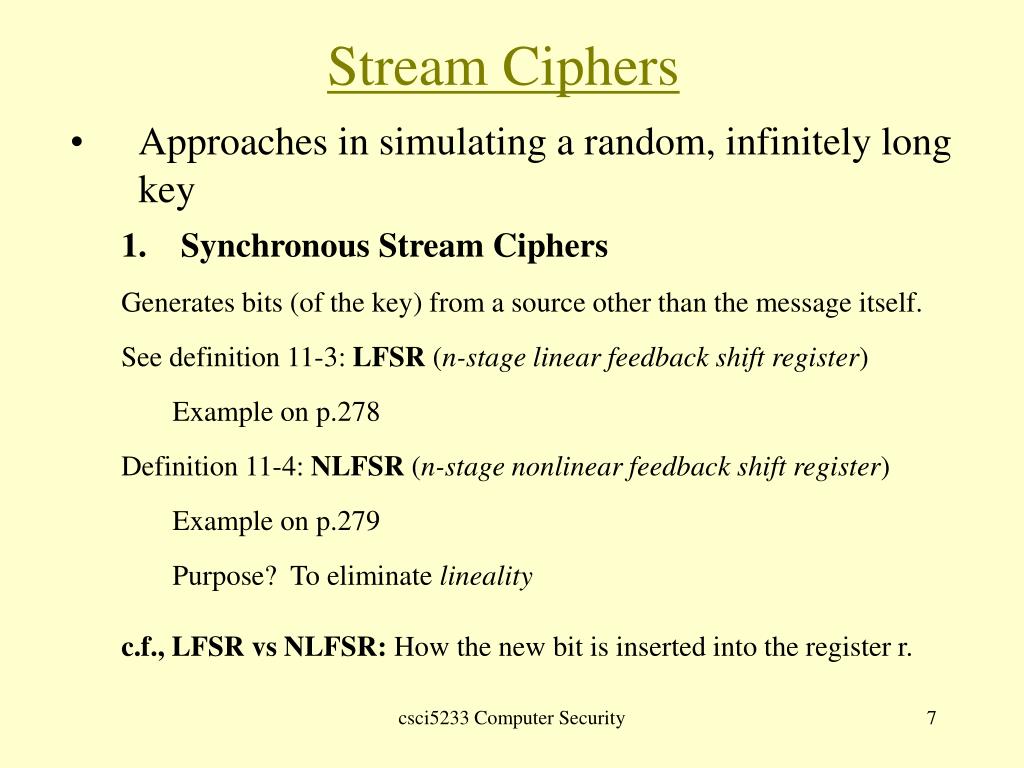 Stream Ciphers

• Approaches in simulating a random, infinitely long key

1. Synchronous Stream Ciphers

Generates bits (of the key) from a source other than the message itself.

See definition 11-3: LFSR (n-stage linear feedback shift register)

Example on p.278

Definition 11-4: NLFSR (n-stage nonlinear feedback shift register)

Example on p.279

Purpose? To eliminate lineality

c.f., LFSR vs NLFSR: How the new bit is inserted into the register r.

csci5233 Computer Security

7